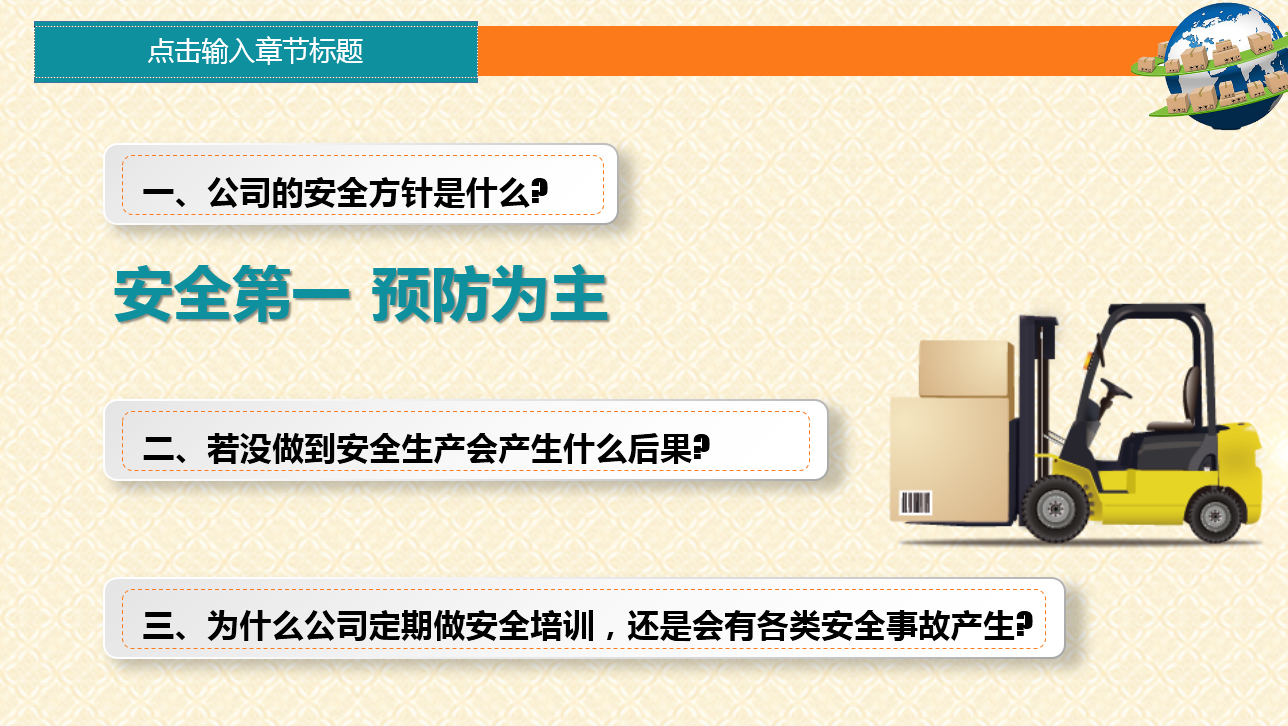 点击输入章节标题

一、公司的安全方针是什么?

安全第一 预防为主

二、若没做到安全生产会产生什么后果?

三、为什么公司定期做安全培训，还是会有各类安全事故产生?